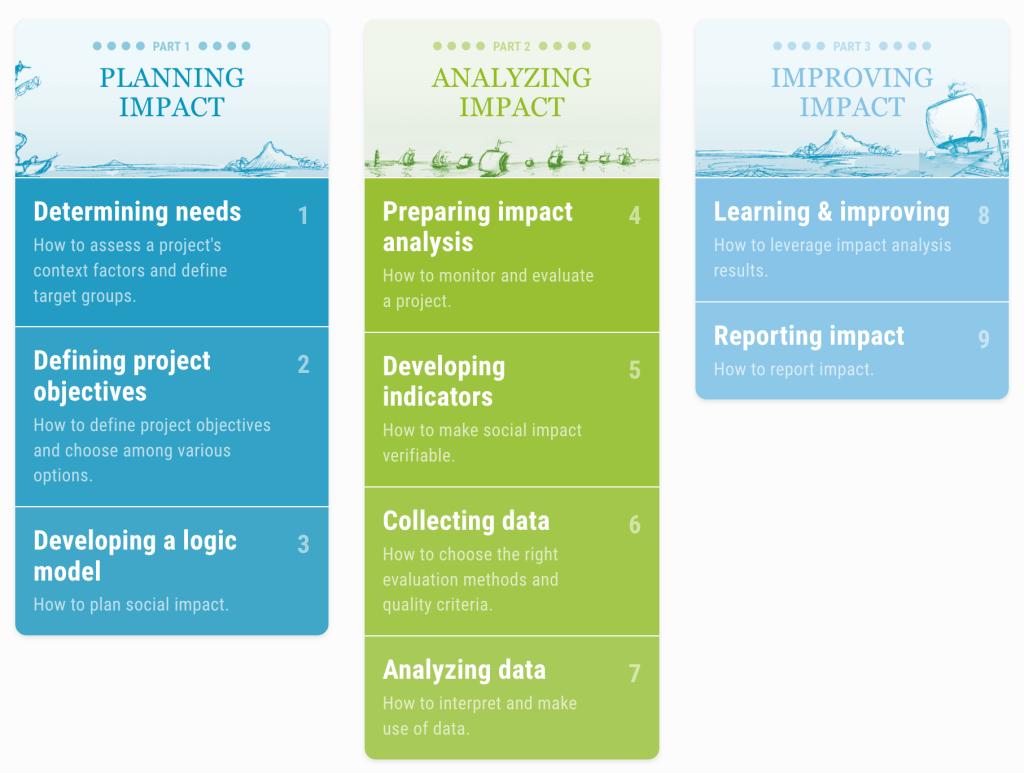 PART 1

PLANNING IMPACT

Determining needs 1
How to assess a project's context factors and define target groups.

Defining project objectives 2
How to define project objectives and choose among various options.

Developing a logic model 3
How to plan social impact.

PART 2

ANALYZING IMPACT

Preparing impact analysis 4
How to monitor and evaluate a project.

Developing indicators 5
How to make social impact verifiable.

Collecting data 6
How to choose the right evaluation methods and quality criteria.

Analyzing data 7
How to interpret and make use of data.

PART 3

IMPROVING IMPACT

Learning & improving 8
How to leverage impact analysis results.

Reporting impact 9
How to report impact.